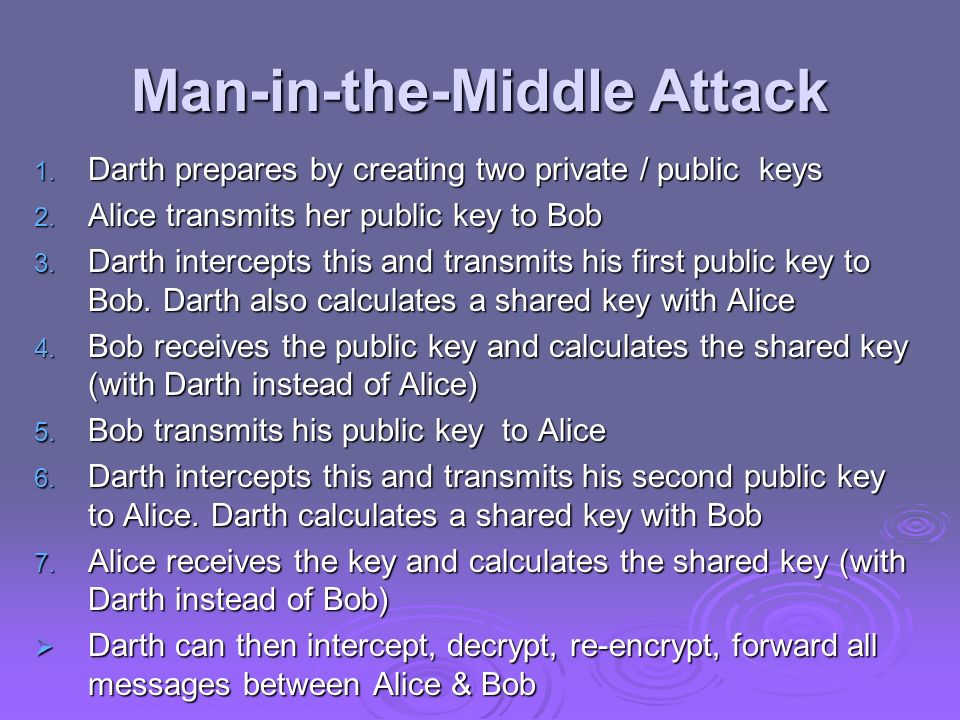 Man-in-the-Middle Attack

1. Darth prepares by creating two private / public keys
2. Alice transmits her public key to Bob
3. Darth intercepts this and transmits his first public key to Bob. Darth also calculates a shared key with Alice
4. Bob receives the public key and calculates the shared key (with Darth instead of Alice)
5. Bob transmits his public key to Alice
6. Darth intercepts this and transmits his second public key to Alice. Darth calculates a shared key with Bob
7. Alice receives the key and calculates the shared key (with Darth instead of Bob)

➢ Darth can then intercept, decrypt, re-encrypt, forward all messages between Alice & Bob